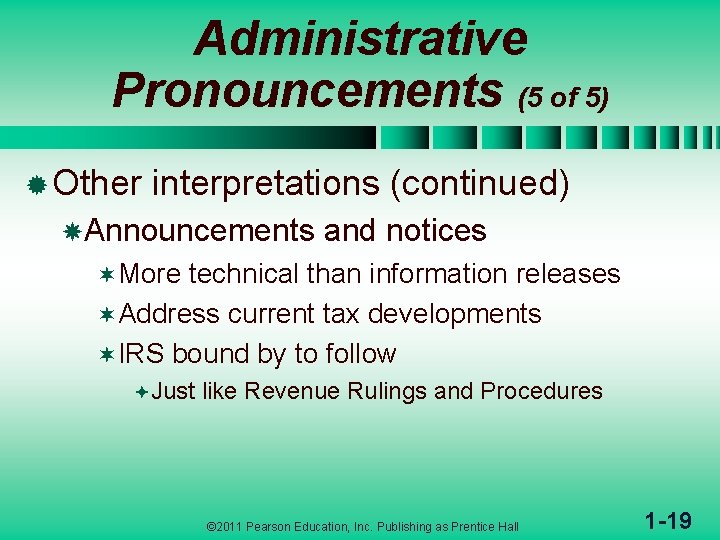 Administrative Pronouncements (5 of 5)

Other interpretations (continued)

Announcements and notices

More technical than information releases

Address current tax developments

IRS bound by to follow

Just like Revenue Rulings and Procedures

©2011 Pearson Education, Inc. Publishing as Prentice Hall

1-19